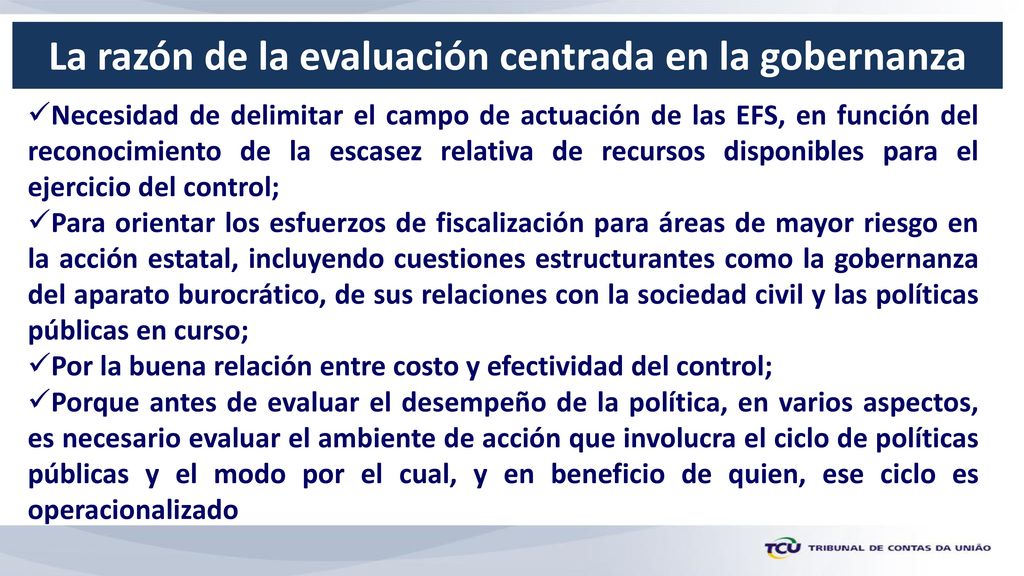 La razón de la evaluación centrada en la gobernanza

✓Necesidad de delimitar el campo de actuación de las EFS, en función del reconocimiento de la escasez relativa de recursos disponibles para el ejercicio del control;

✓Para orientar los esfuerzos de fiscalización para áreas de mayor riesgo en la acción estatal, incluyendo cuestiones estructurantes como la gobernanza del aparato burocrático, de sus relaciones con la sociedad civil y las políticas públicas en curso;

✓Por la buena relación entre costo y efectividad del control;

✓Porque antes de evaluar el desempeño de la política, en varios aspectos, es necesario evaluar el ambiente de acción que involucra el ciclo de políticas públicas y el modo por el cual, y en beneficio de quien, ese ciclo es operacionalizado

TCU TRIBUNAL DE CONTAS DA UNIÃO